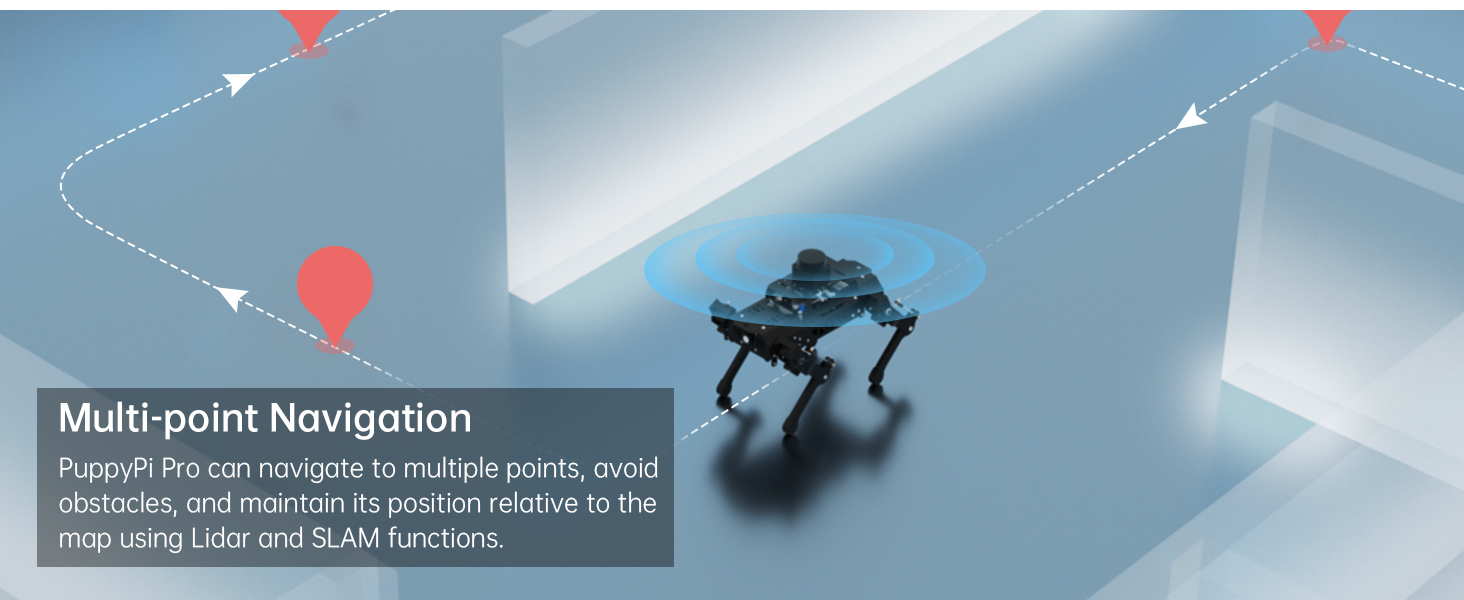 Multi-point Navigation

PuppyPi Pro can navigate to multiple points, avoid obstacles, and maintain its position relative to the map using Lidar and SLAM functions.